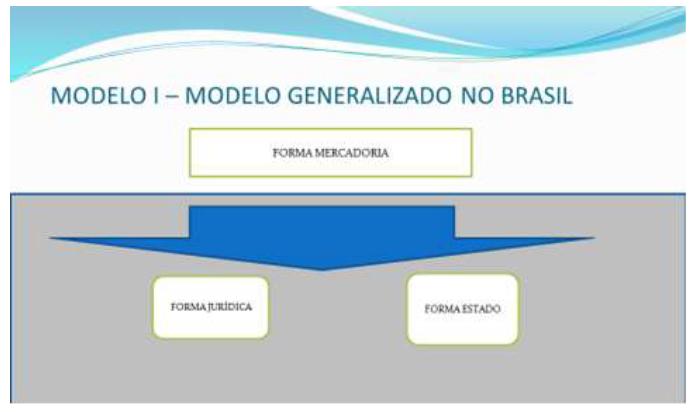 MODELO I – MODELO GENERALIZADO NO BRASIL

FORMA MERCADORIA

FORMA JURÍDICA

FORMA ESTADO